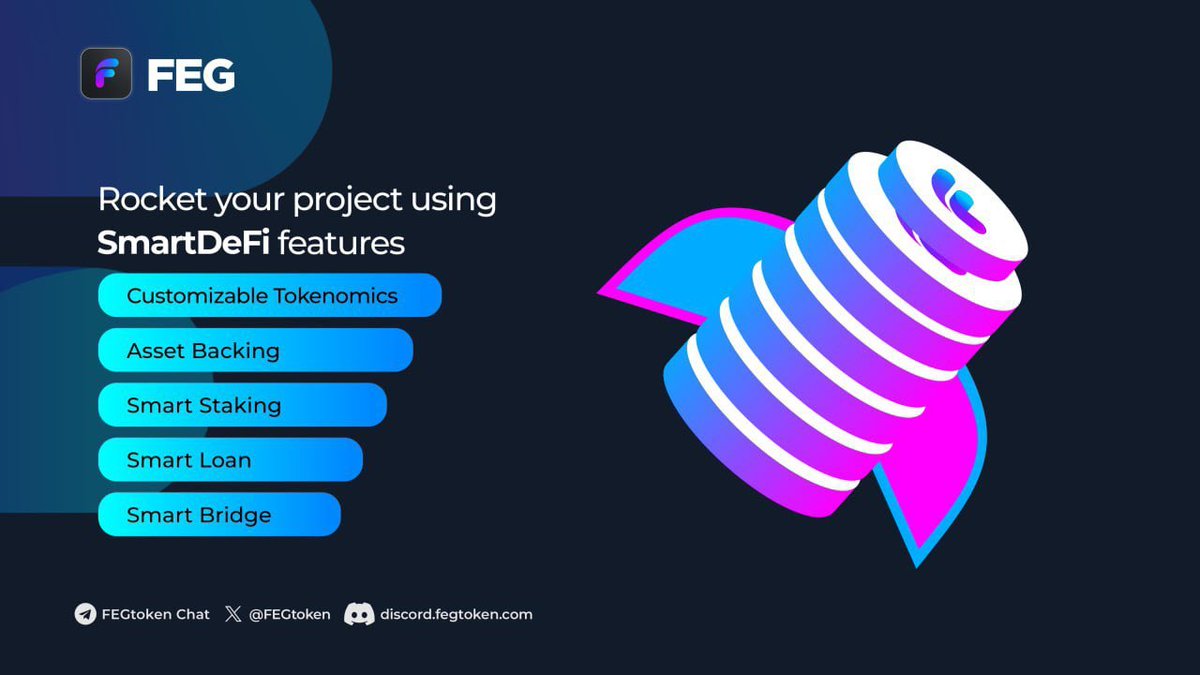 FEG

Rocket your project using SmartDeFi features

Customizable Tokenomics

Asset Backing

Smart Staking

Smart Loan

Smart Bridge

FEGtoken Chat @FEGtoken discord.fegtoken.com